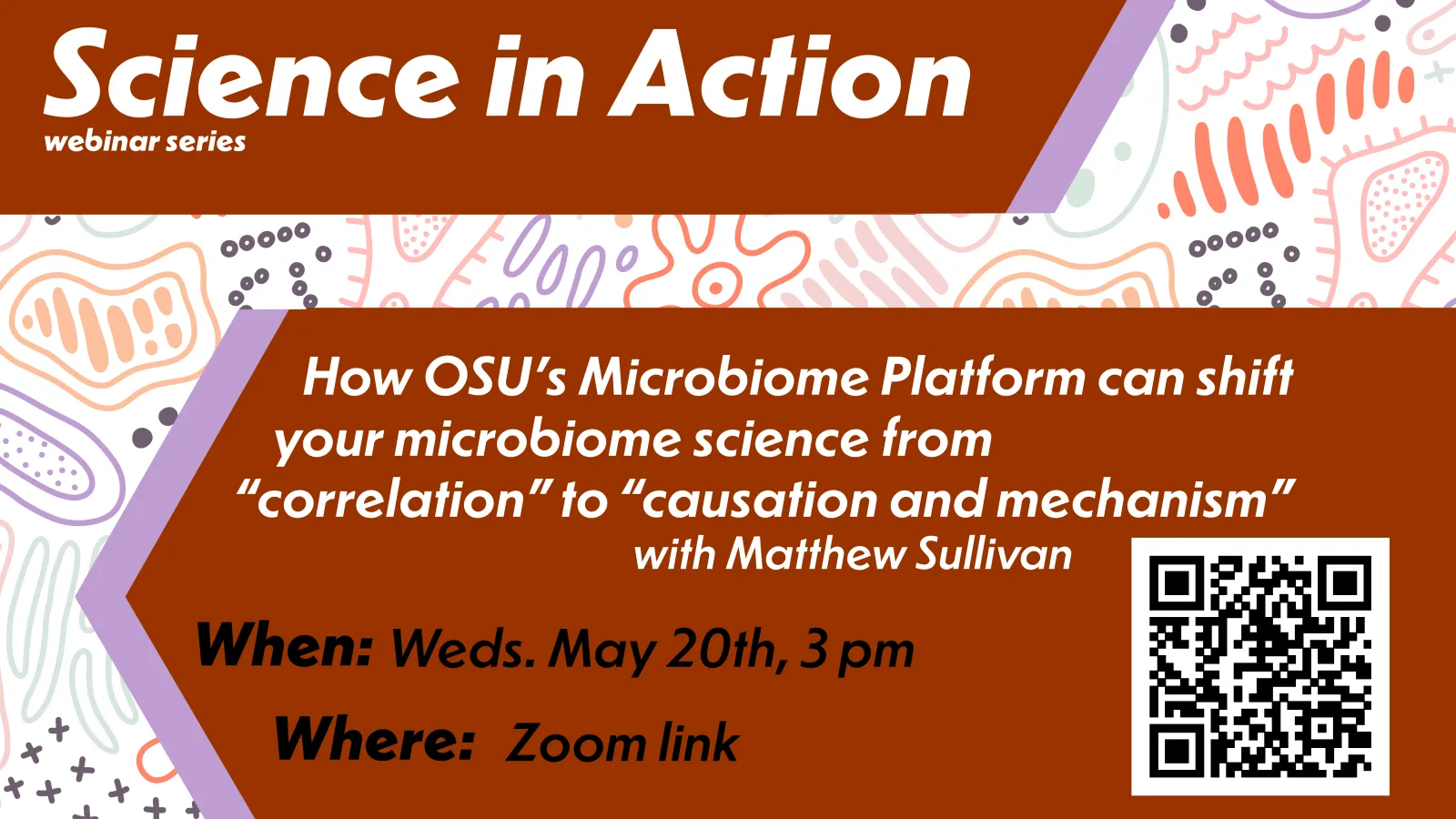 Science in Action
webinar series

How OSU's Microbiome Platform can shift your microbiome science from "correlation" to "causation and mechanism"
with Matthew Sullivan

When: Weds. May 20th, 3 pm

Where: Zoom link